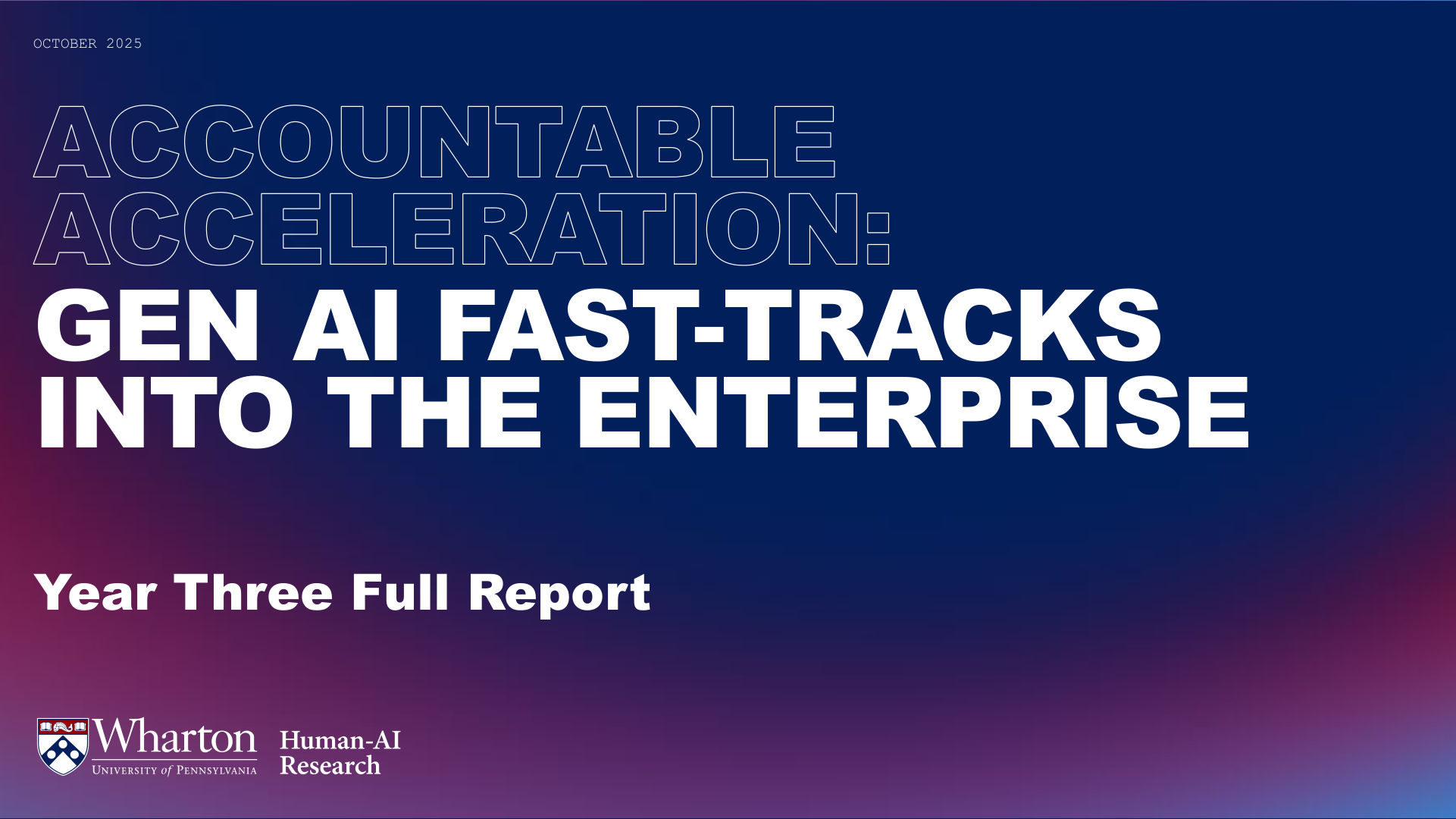 OCTOBER 2025

ACCOUNTABLE ACCELERATION:
GEN AI FAST-TRACKS INTO THE ENTERPRISE

Year Three Full Report

Wharton
UNIVERSITY of PENNSYLVANIA

Human-AI Research